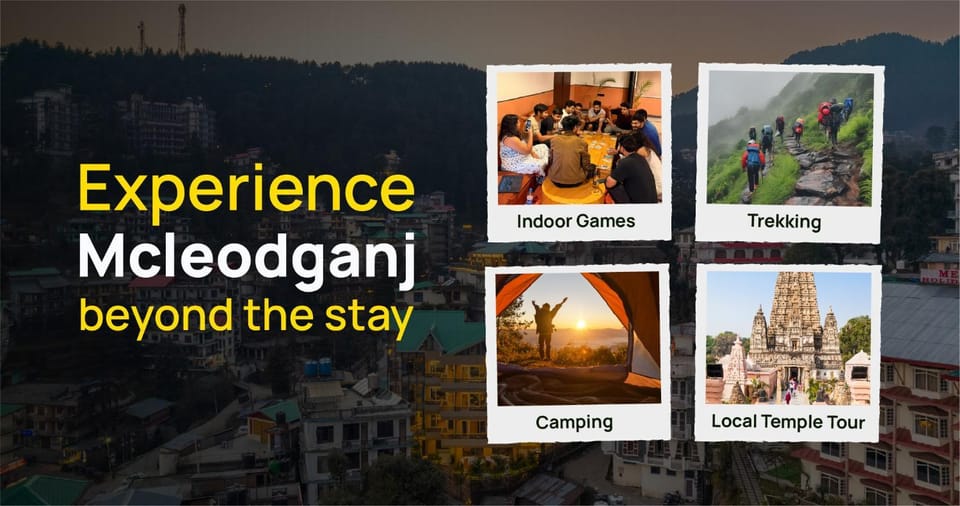 Experience
Mcleodganj
beyond the stay

Indoor Games

Trekking

Camping

Local Temple Tour